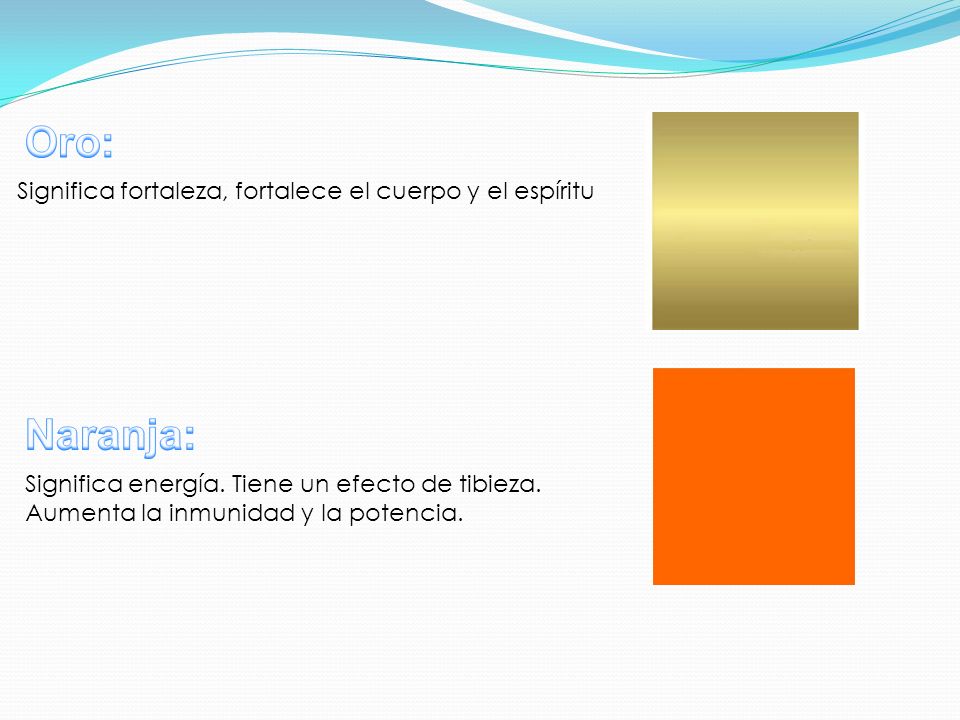 Oro:

Significa fortaleza, fortalece el cuerpo y el espíritu

Naranja:

Significa energía. Tiene un efecto de tibieza. Aumenta la inmunidad y la potencia.